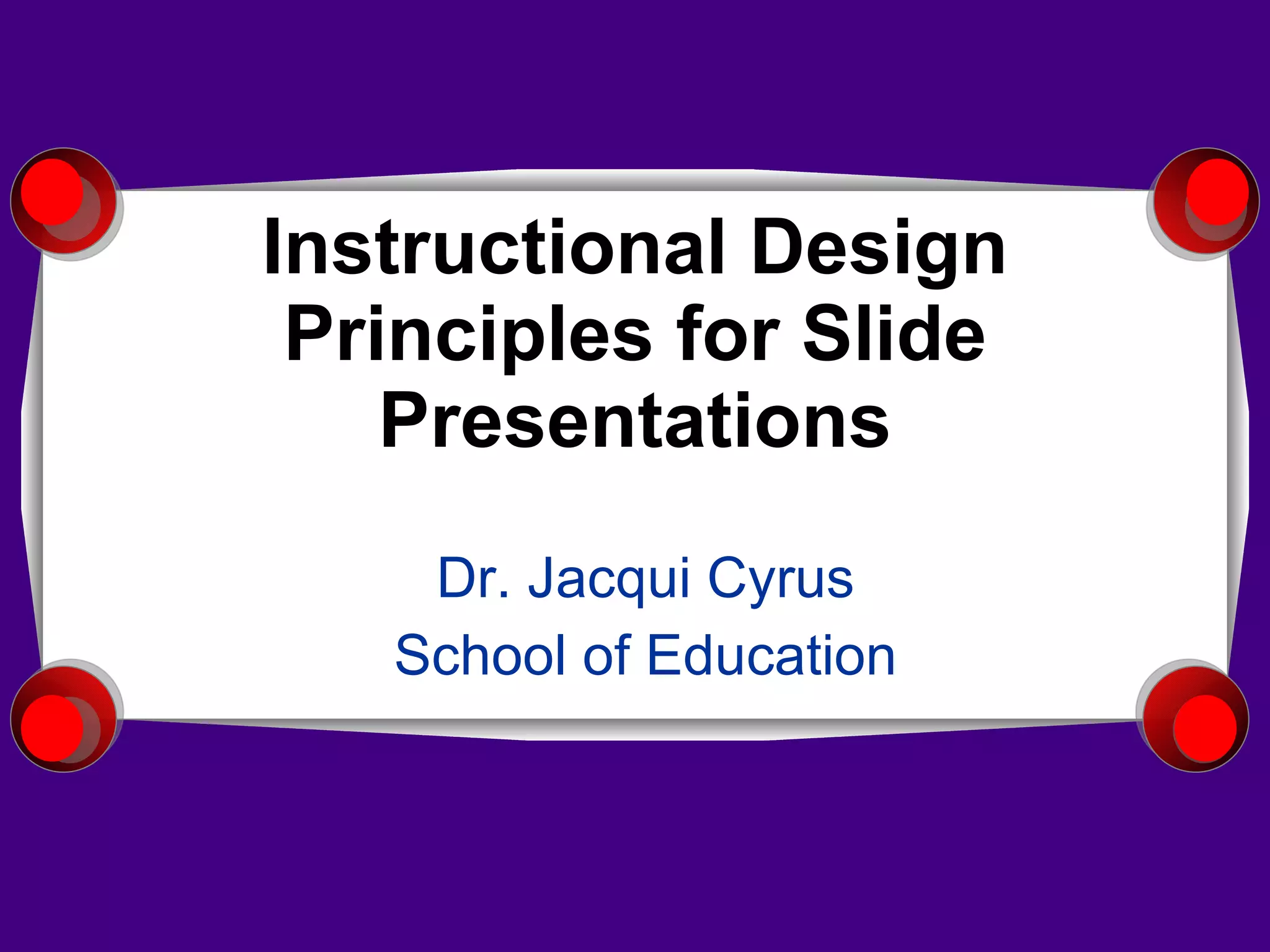 Instructional Design Principles for Slide Presentations

Dr. Jacqui Cyrus
School of Education